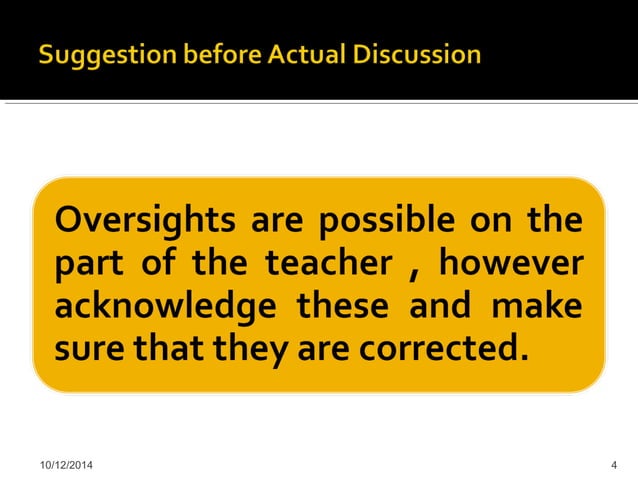 Suggestion before Actual Discussion

Oversights are possible on the part of the teacher , however acknowledge these and make sure that they are corrected.

10/12/2014

4